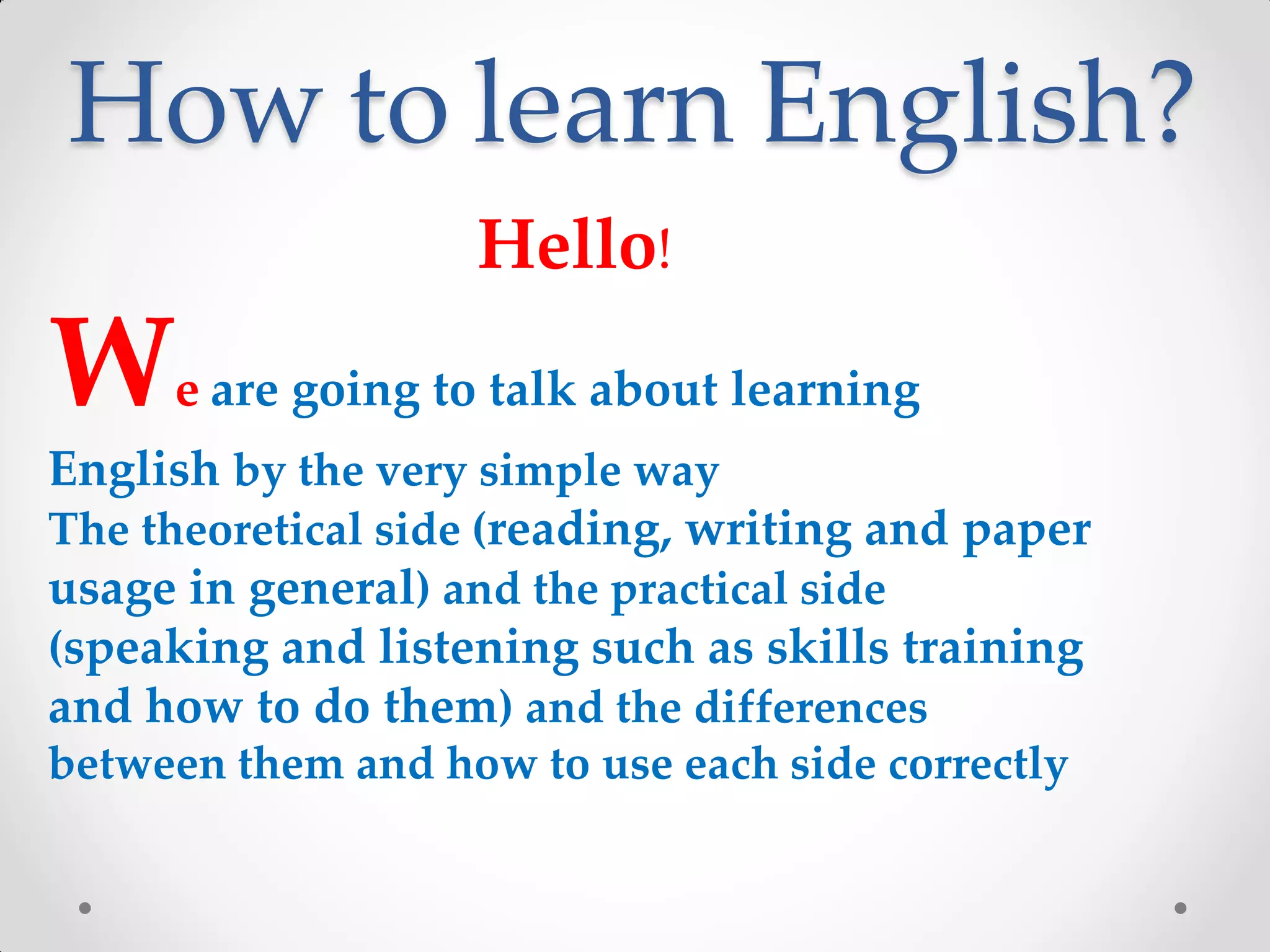 How to learn English?

Hello!

We are going to talk about learning English by the very simple way
The theoretical side (reading, writing and paper usage in general) and the practical side (speaking and listening such as skills training and how to do them) and the differences between them and how to use each side correctly